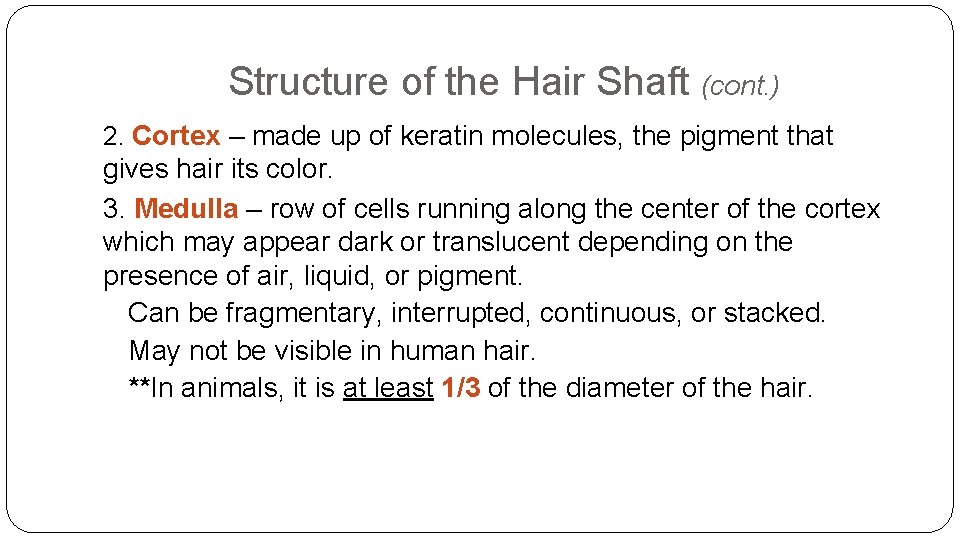 Structure of the Hair Shaft (cont.)

2. Cortex – made up of keratin molecules, the pigment that gives hair its color.

3. Medulla – row of cells running along the center of the cortex which may appear dark or translucent depending on the presence of air, liquid, or pigment.

Can be fragmentary, interrupted, continuous, or stacked.

May not be visible in human hair.

**In animals, it is at least 1/3 of the diameter of the hair.